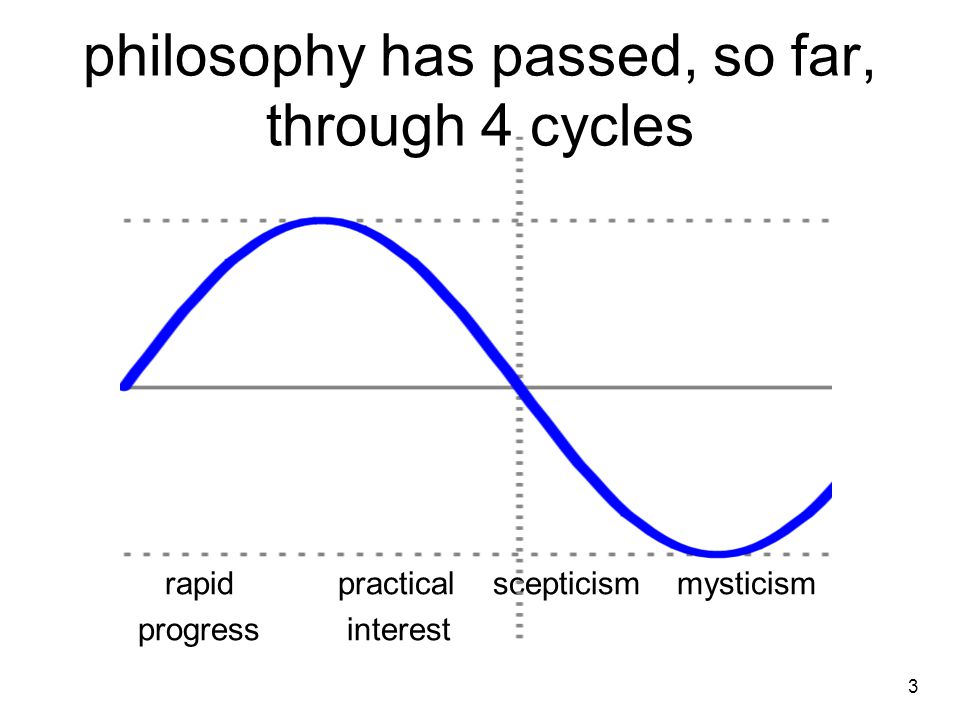 philosophy has passed, so far, through 4 cycles

rapid progress

practical interest

scepticism

mysticism

3